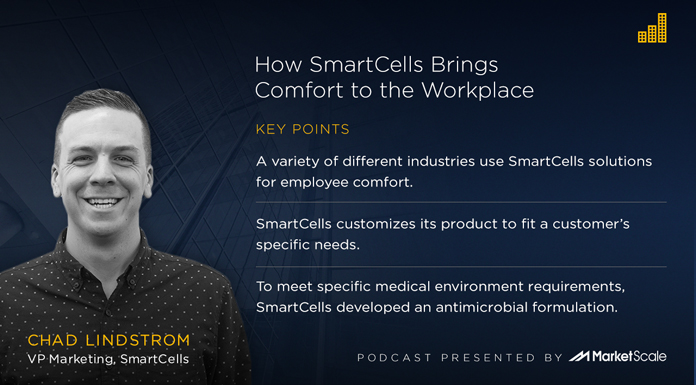 How SmartCells Brings Comfort to the Workplace

KEY POINTS

A variety of different industries use SmartCells solutions for employee comfort.

SmartCells customizes its product to fit a customer's specific needs.

To meet specific medical environment requirements, SmartCells developed an antimicrobial formulation.

CHAD LINDSTROM
VP Marketing, SmartCells

PODCAST PRESENTED BY MarketScale